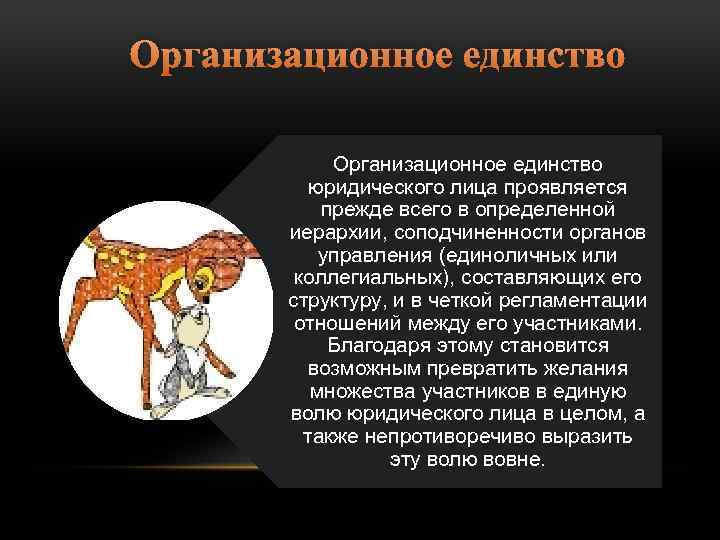 Организационное единство

Организационное единство юридического лица проявляется прежде всего в определенной иерархии, соподчиненности органов управления (единоличных или коллегиальных), составляющих его структуру, и в четкой регламентации отношений между его участниками. Благодаря этому становится возможным превратить желания множества участников в единую волю юридического лица в целом, а также непротиворечиво выразить эту волю вовне.